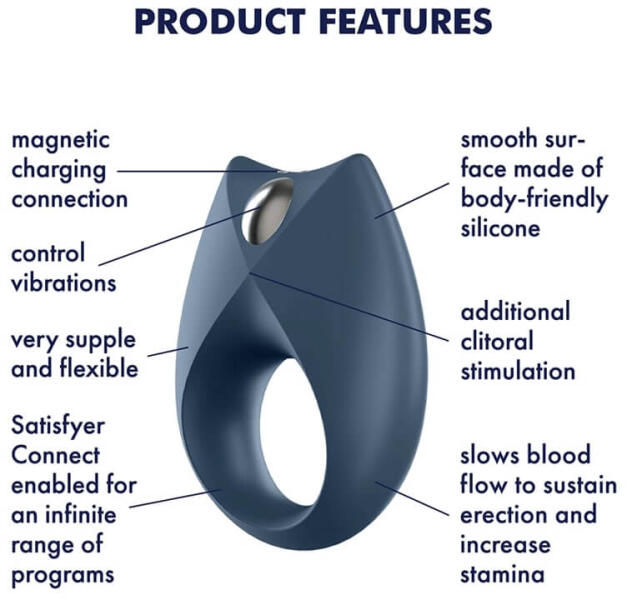 PRODUCT FEATURES

magnetic charging connection

control vibrations

very supple and flexible

Satisfyer Connect enabled for an infinite range of programs

smooth surface made of body-friendly silicone

additional clitoral stimulation

slows blood flow to sustain erection and increase stamina